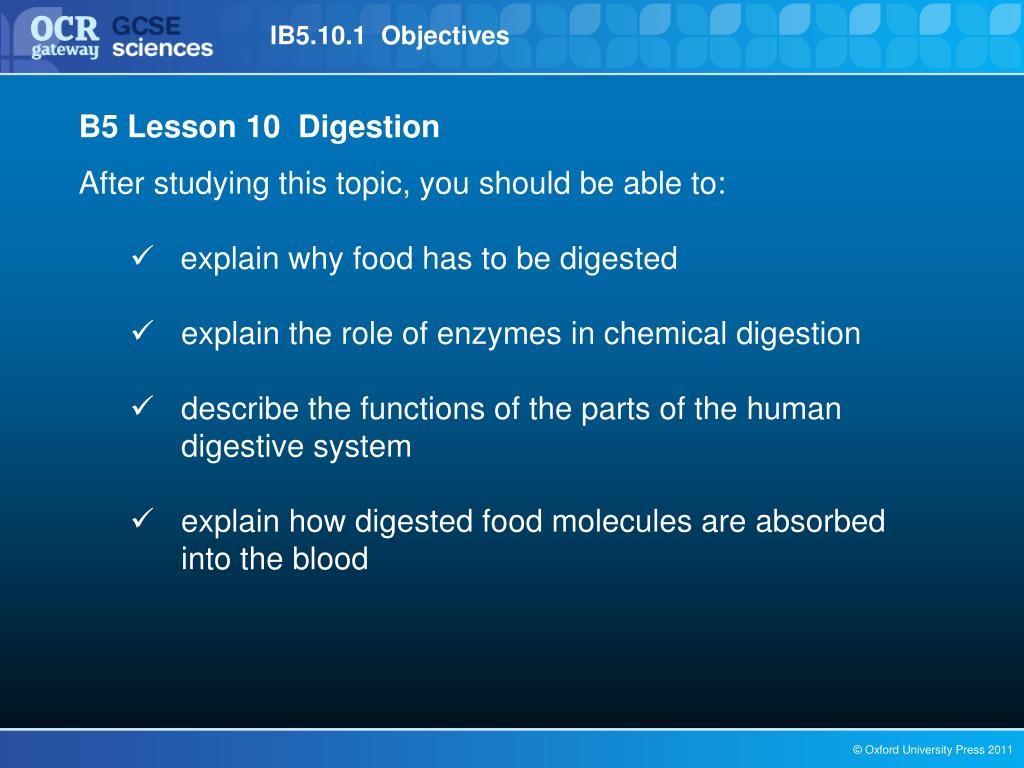 OCR gateway GCSE sciences

IB5.10.1 Objectives

B5 Lesson 10 Digestion

After studying this topic, you should be able to:

✓ explain why food has to be digested

✓ explain the role of enzymes in chemical digestion

✓ describe the functions of the parts of the human digestive system

✓ explain how digested food molecules are absorbed into the blood

© Oxford University Press 2011